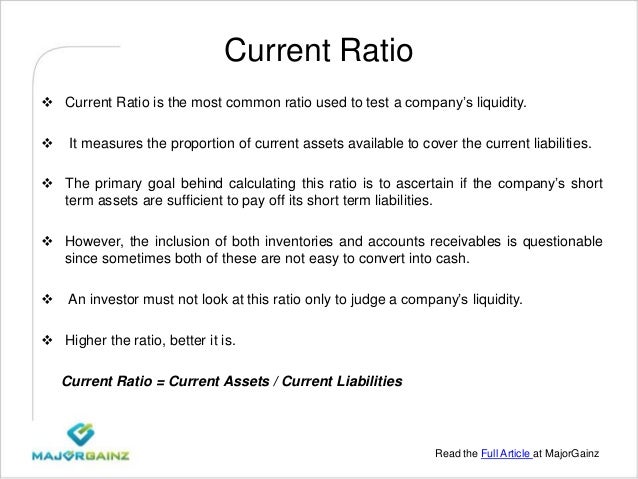 Current Ratio

❖ Current Ratio is the most common ratio used to test a company's liquidity.

❖ It measures the proportion of current assets available to cover the current liabilities.

❖ The primary goal behind calculating this ratio is to ascertain if the company's short term assets are sufficient to pay off its short term liabilities.

❖ However, the inclusion of both inventories and accounts receivables is questionable since sometimes both of these are not easy to convert into cash.

❖ An investor must not look at this ratio only to judge a company's liquidity.

❖ Higher the ratio, better it is.

Current Ratio = Current Assets / Current Liabilities

MAJORGAINZ

Read the Full Article at MajorGainz